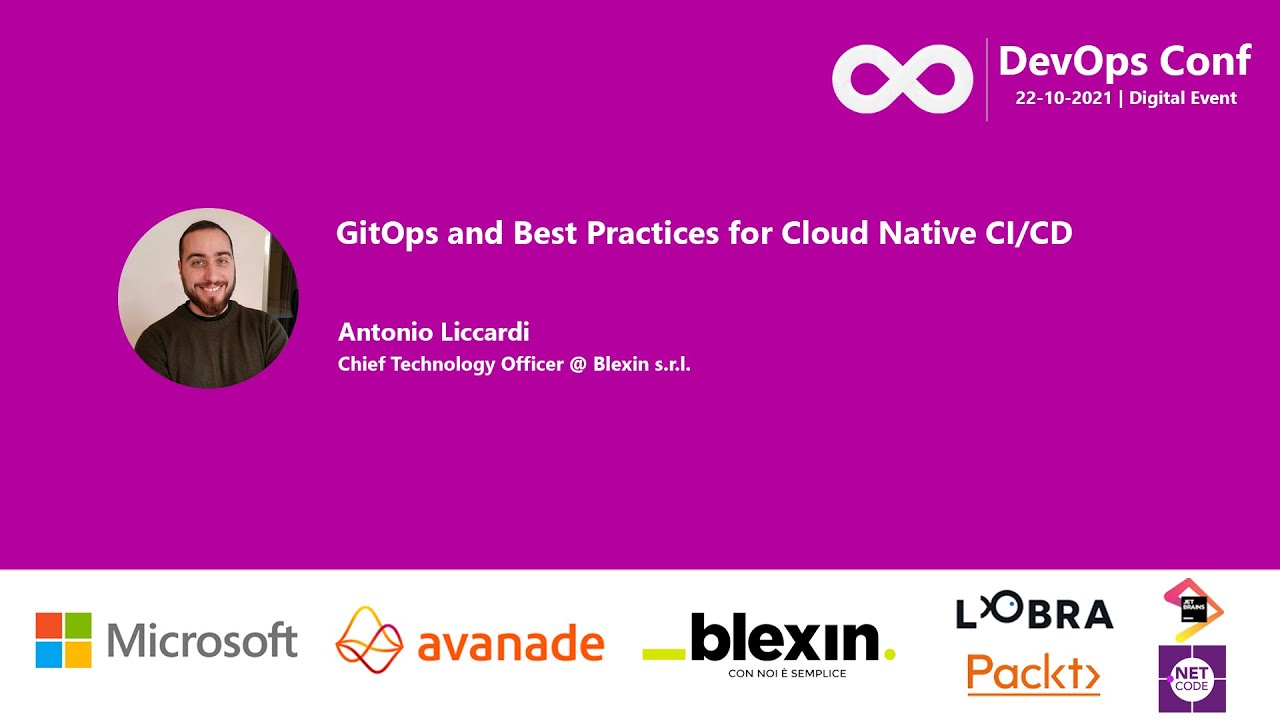 DevOps Conf
22-10-2021 | Digital Event

GitOps and Best Practices for Cloud Native CI/CD

Antonio Liccardi
Chief Technology Officer @ Blexin s.r.l.

Microsoft

avanade

blexin.
CON NOI È SEMPLICE

LOBRA

Packt>

JET BRAINS

NET CODE